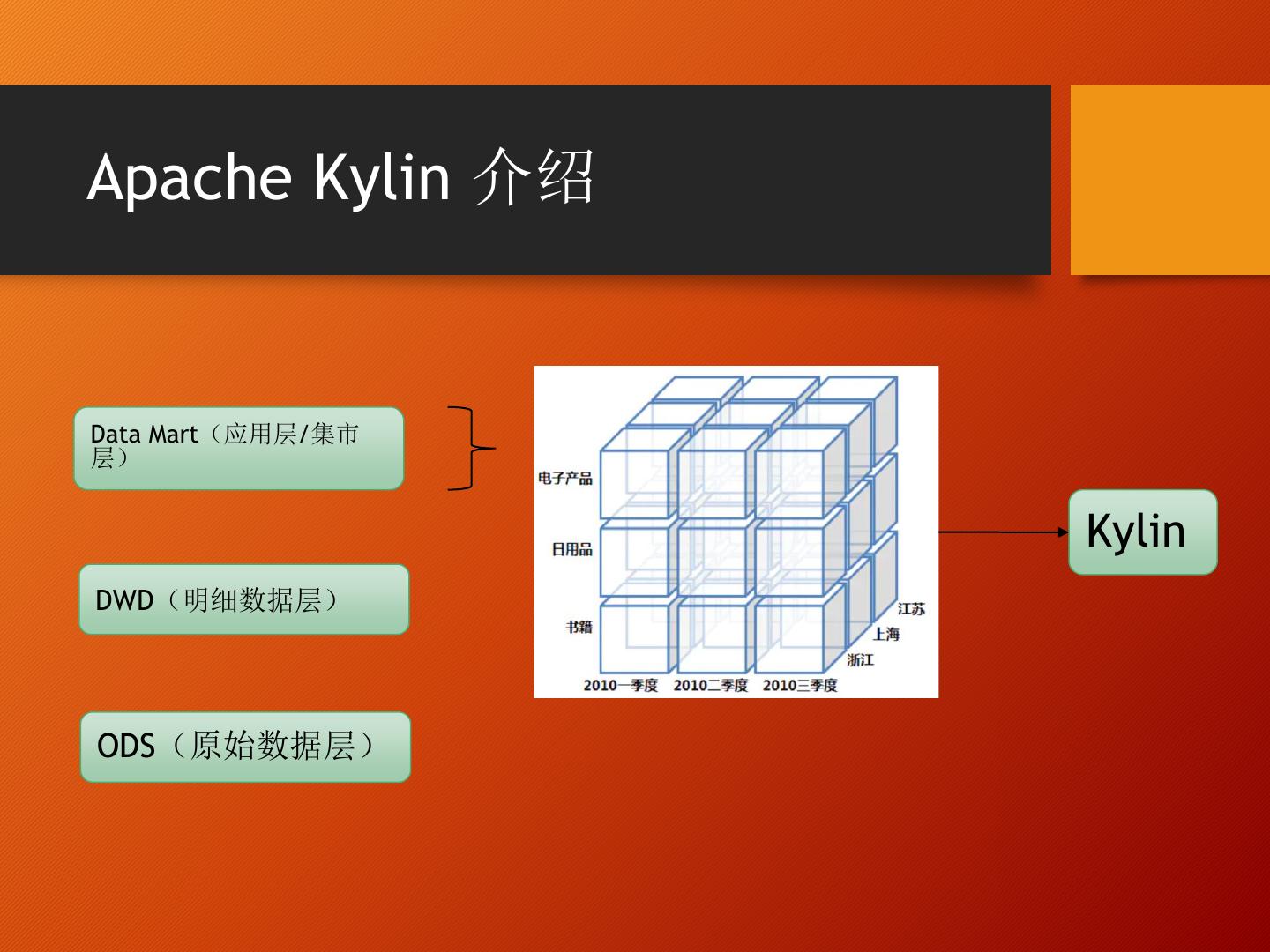 Apache Kylin 介绍

Data Mart（应用层/集市层）

DWD（明细数据层）

ODS（原始数据层）

电子产品
日用品
书籍
2010一季度 2010二季度 2010三季度
江苏
上海
浙江

Kylin